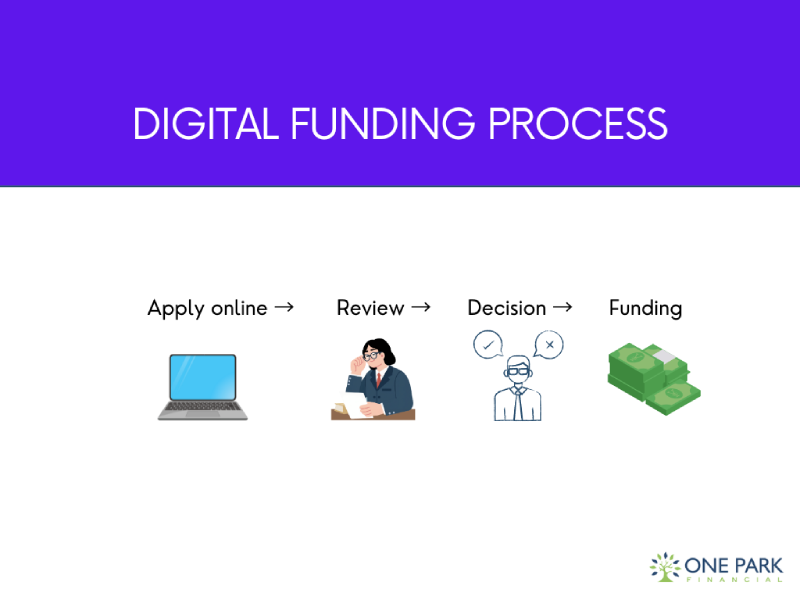 DIGITAL FUNDING PROCESS

Apply online → Review → Decision → Funding

ONE PARK
FINANCIAL